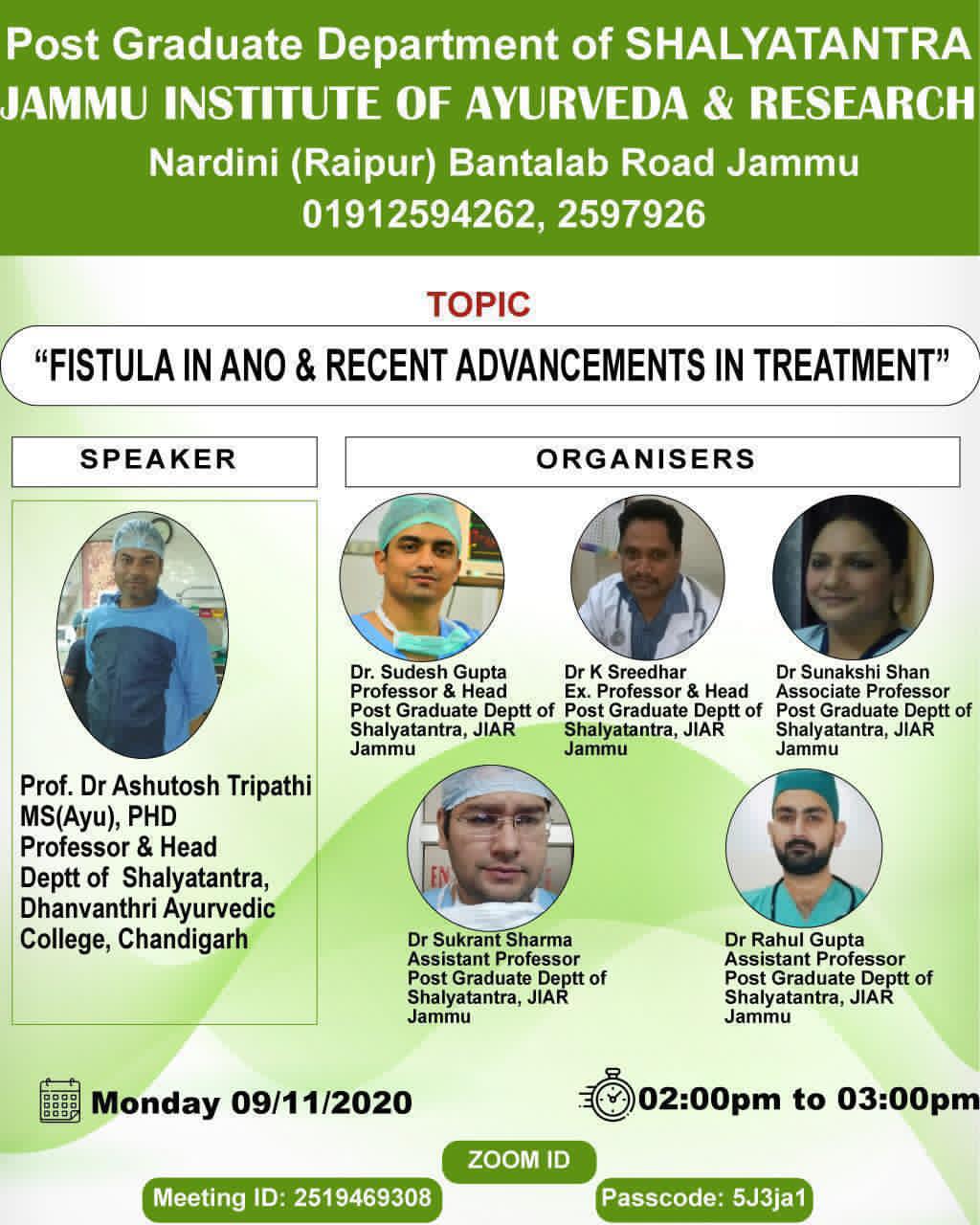 Post Graduate Department of SHALYATANTRA
JAMMU INSTITUTE OF AYURVEDA & RESEARCH
Nardini (Raipur) Bantalab Road Jammu
01912594262, 2597926

TOPIC

"FISTULA IN ANO & RECENT ADVANCEMENTS IN TREATMENT"

SPEAKER

Prof. Dr Ashutosh Tripathi
MS(Ayu), PHD
Professor & Head
Deptt of Shalyatantra,
Dhanvanthri Ayurvedic College, Chandigarh

ORGANISERS

Dr. Sudesh Gupta
Professor & Head
Post Graduate Deptt of Shalyatantra, JIAR Jammu

Dr K Sreedhar
Ex. Professor & Head
Post Graduate Deptt of Shalyatantra, JIAR Jammu

Dr Sunakshi Shan
Associate Professor
Post Graduate Deptt of Shalyatantra, JIAR Jammu

Dr Sukrant Sharma
Assistant Professor
Post Graduate Deptt of Shalyatantra, JIAR Jammu

Dr Rahul Gupta
Assistant Professor
Post Graduate Deptt of Shalyatantra, JIAR Jammu

Monday 09/11/2020

02:00pm to 03:00pm

ZOOM ID

Meeting ID: 2519469308

Passcode: 5J3ja1